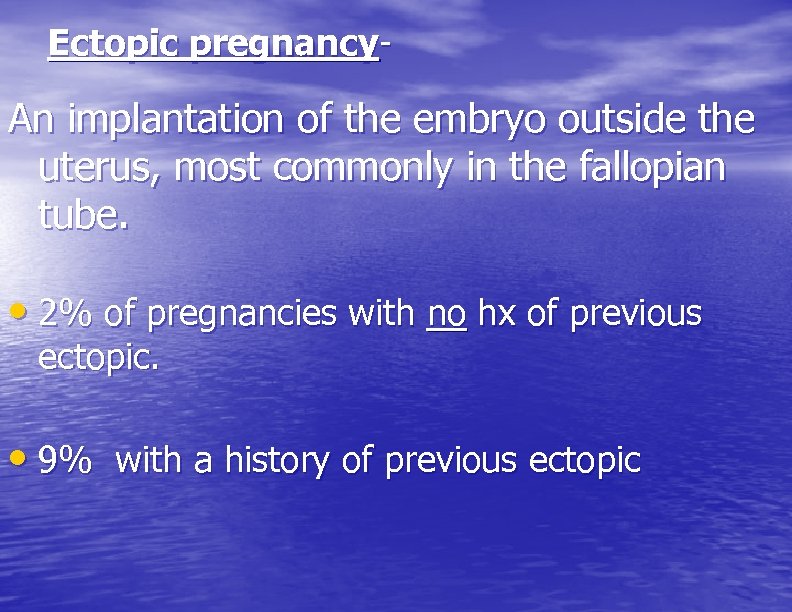 Ectopic pregnancy-

An implantation of the embryo outside the uterus, most commonly in the fallopian tube.

• 2% of pregnancies with no hx of previous ectopic.

• 9% with a history of previous ectopic